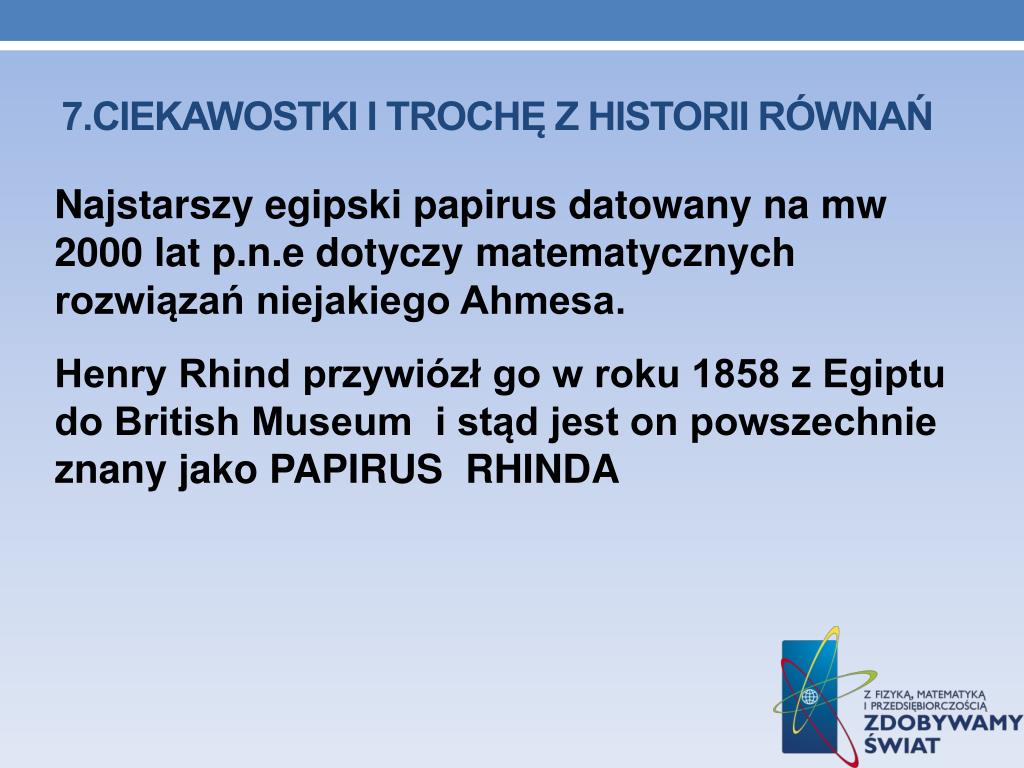 7.CIEKAWOSTKI I TROCHĘ Z HISTORII RÓWNAŃ

Najstarszy egipski papirus datowany na mw 2000 lat p.n.e dotyczy matematycznych rozwiązań niejakiego Ahmesa.

Henry Rhind przywiózł go w roku 1858 z Egiptu do British Museum i stąd jest on powszechnie znany jako PAPIRUS RHINDA

Z FIZYKĄ, MATEMATYKĄ I PRZEDSIĘBIORCZOŚCIĄ
ZDOBYWAMY ŚWIAT